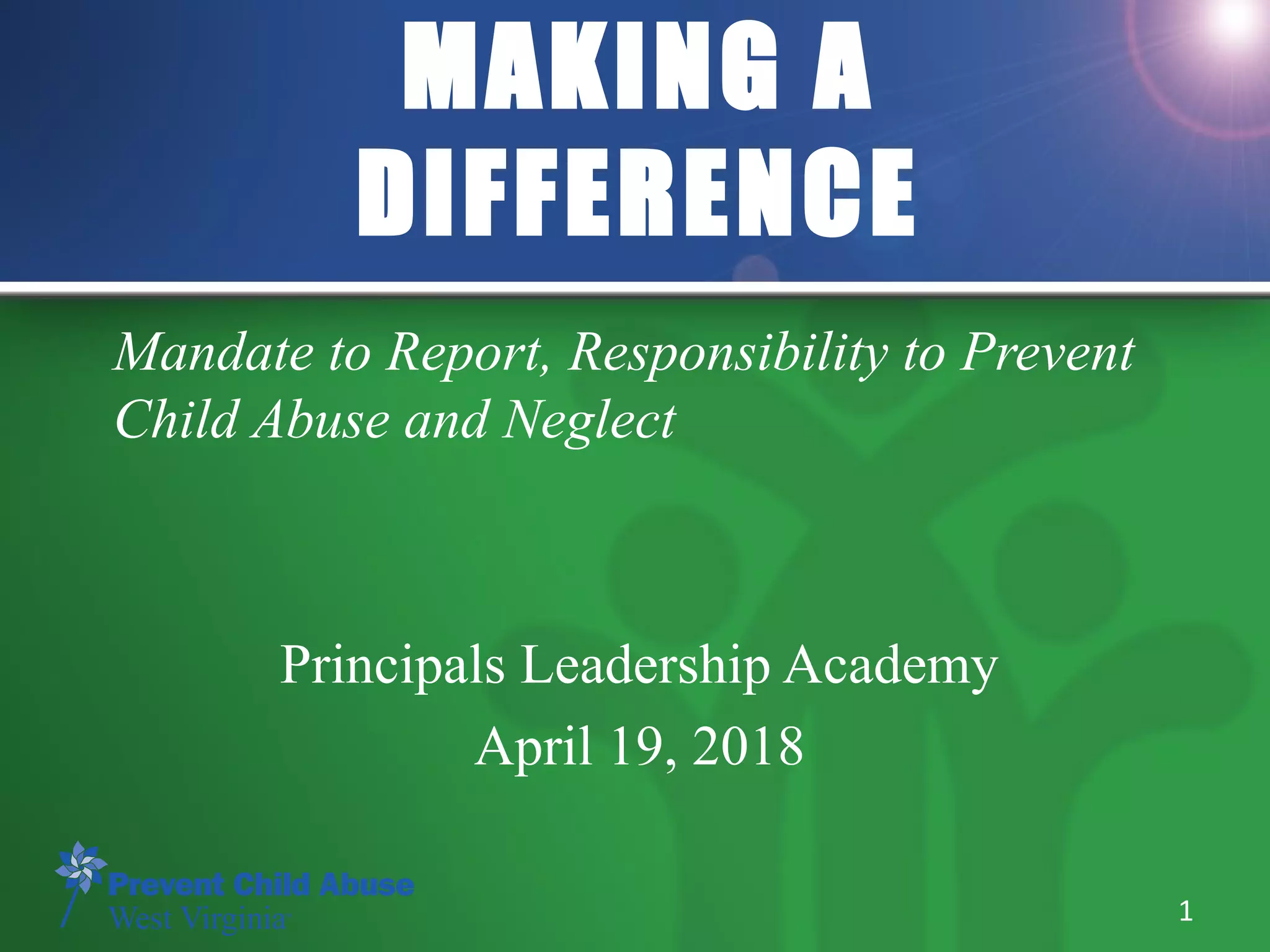 MAKING A DIFFERENCE

Mandate to Report, Responsibility to Prevent Child Abuse and Neglect

Principals Leadership Academy

April 19, 2018

Prevent Child Abuse
West Virginia

1